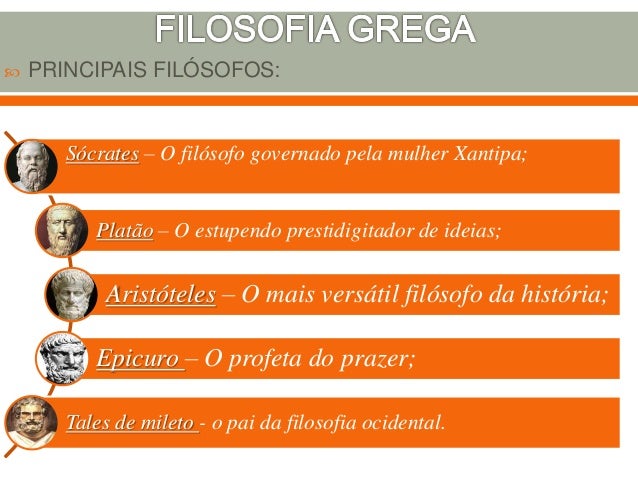 FILOSOFIA GREGA

PRINCIPAIS FILÓSOFOS:

Sócrates – O filósofo governado pela mulher Xantipa;

Platão – O estupendo prestidigitador de ideias;

Aristóteles – O mais versátil filósofo da história;

Epicuro – O profeta do prazer;

Tales de mileto - o pai da filosofia ocidental.